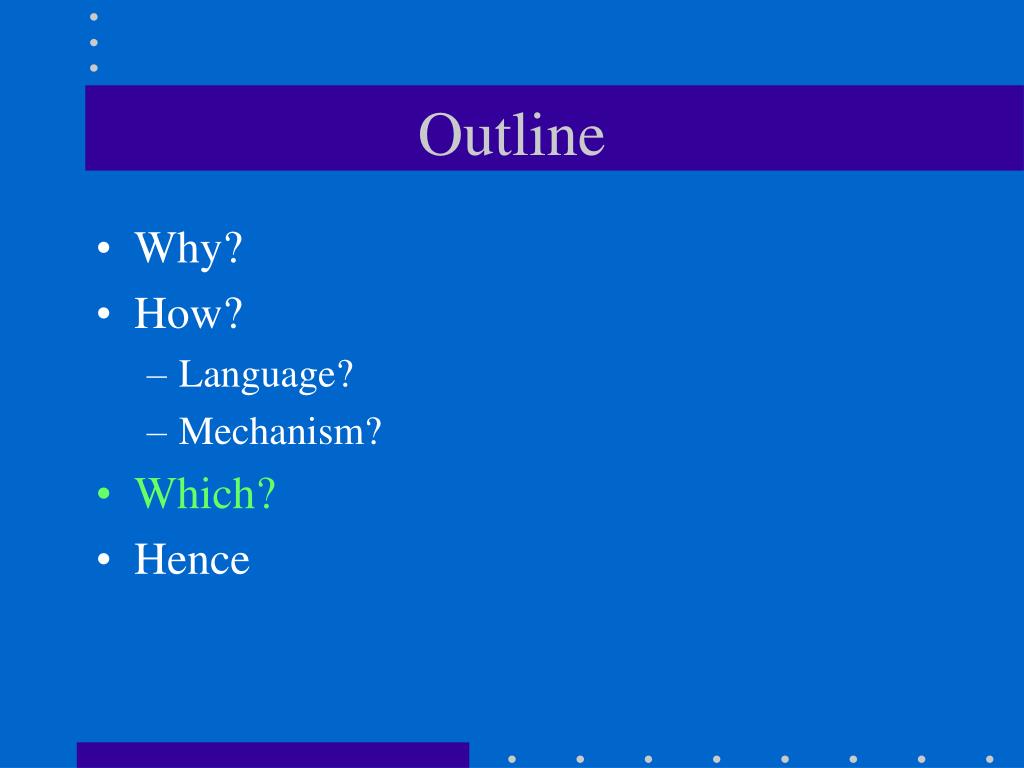 Outline

• Why?
• How?
– Language?
– Mechanism?
• Which?
• Hence